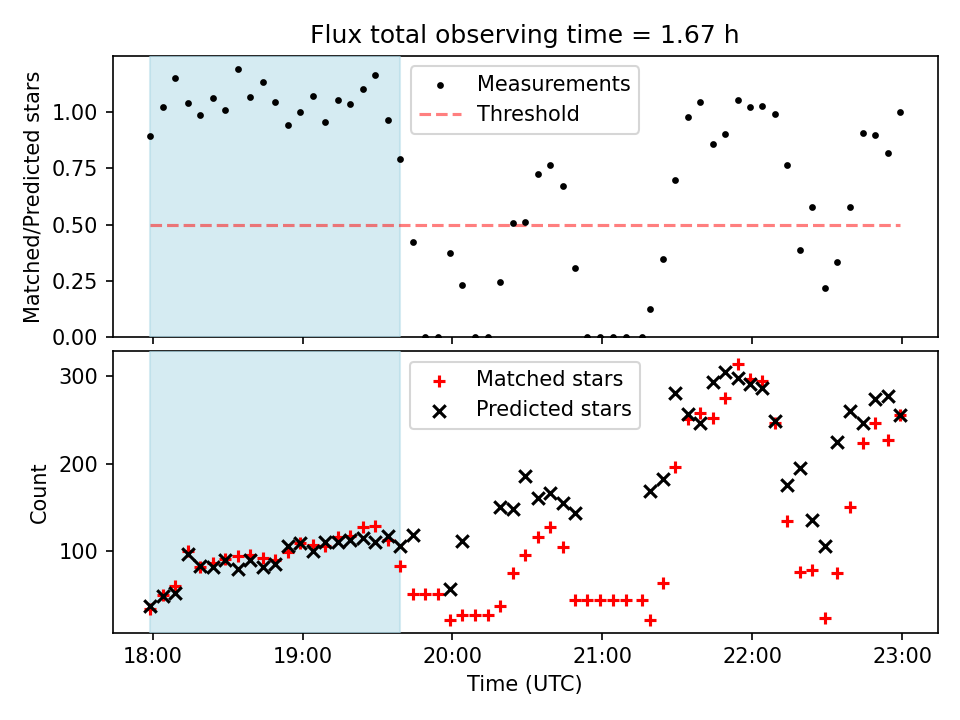 Flux total observing time = 1.67 h

Matched/Predicted stars

1.00
0.75
0.50
0.25
0.00

Measurements
Threshold

Count

300
200
100

Matched stars
Predicted stars

18:00
19:00
20:00
21:00
22:00
23:00

Time (UTC)